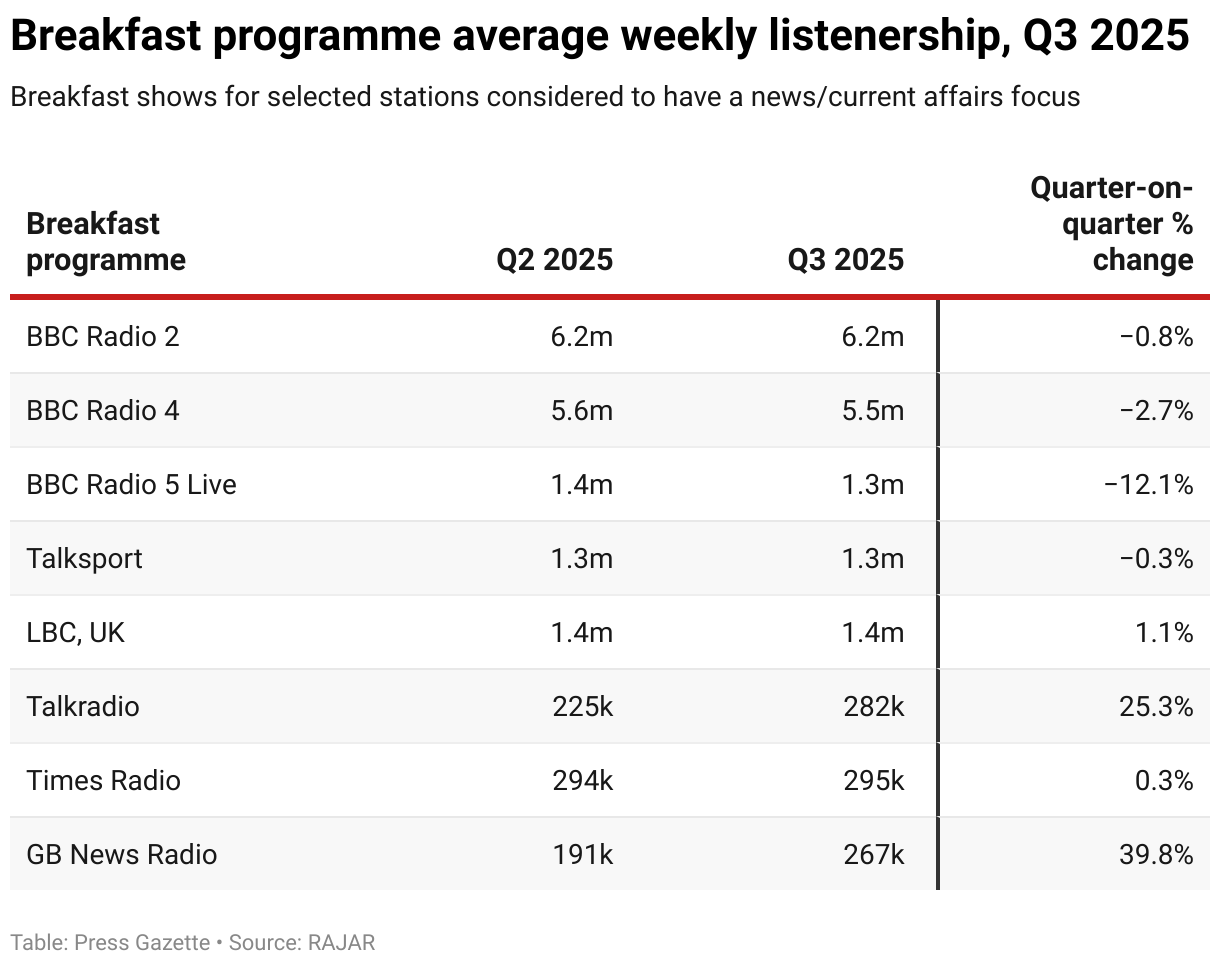 Breakfast programme average weekly listenership, Q3 2025

Breakfast shows for selected stations considered to have a news/current affairs focus

| Breakfast programme | Q2 2025 | Q3 2025 | Quarter-on-quarter % change |
|---|---|---|---|
| BBC Radio 2 | 6.2m | 6.2m | −0.8% |
| BBC Radio 4 | 5.6m | 5.5m | −2.7% |
| BBC Radio 5 Live | 1.4m | 1.3m | −12.1% |
| Talksport | 1.3m | 1.3m | −0.3% |
| LBC, UK | 1.4m | 1.4m | 1.1% |
| Talkradio | 225k | 282k | 25.3% |
| Times Radio | 294k | 295k | 0.3% |
| GB News Radio | 191k | 267k | 39.8% |

Table: Press Gazette • Source: RAJAR